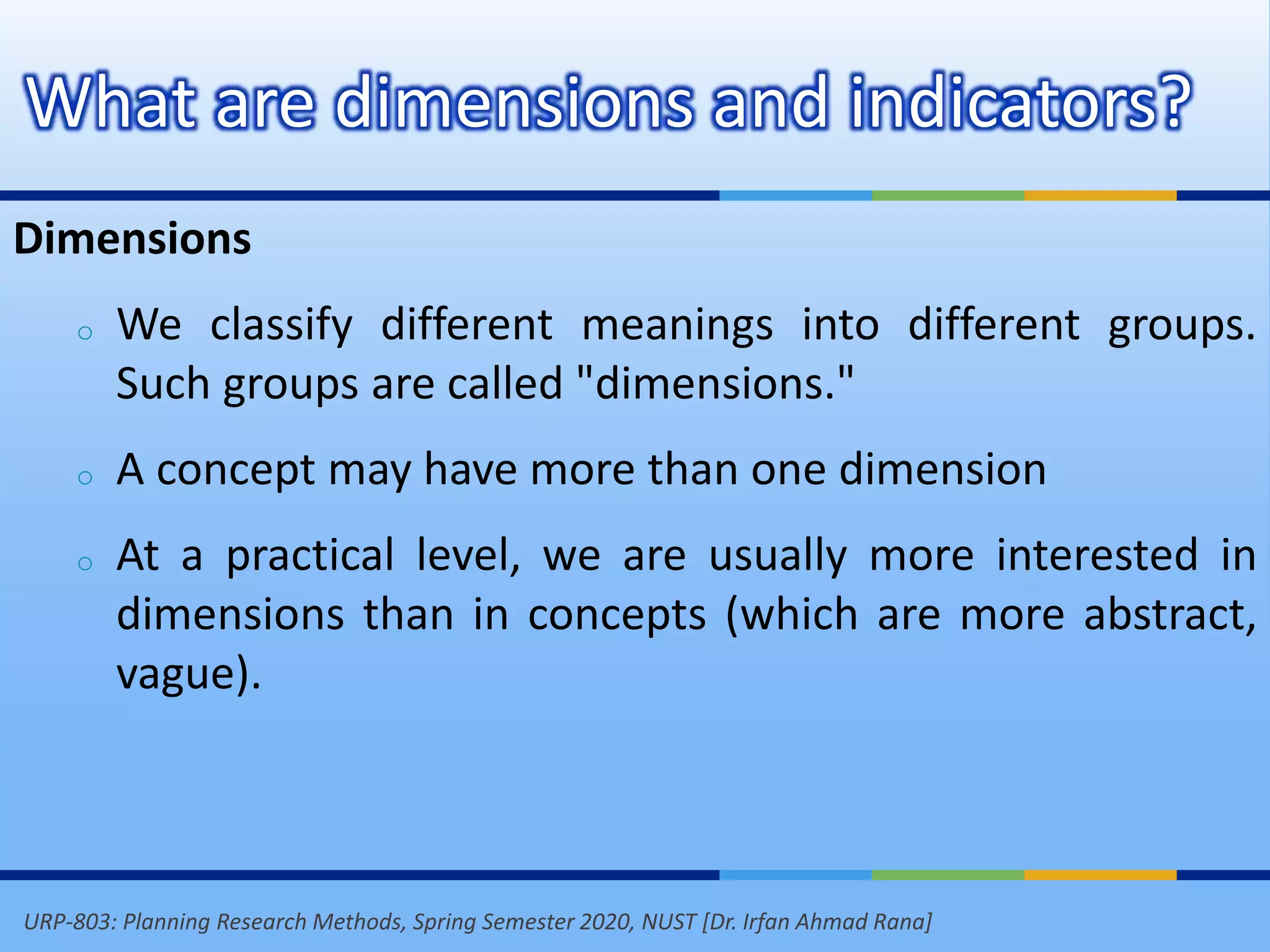 What are dimensions and indicators?

Dimensions

○ We classify different meanings into different groups. Such groups are called "dimensions."

○ A concept may have more than one dimension

○ At a practical level, we are usually more interested in dimensions than in concepts (which are more abstract, vague).

URP-803: Planning Research Methods, Spring Semester 2020, NUST [Dr. Irfan Ahmad Rana]